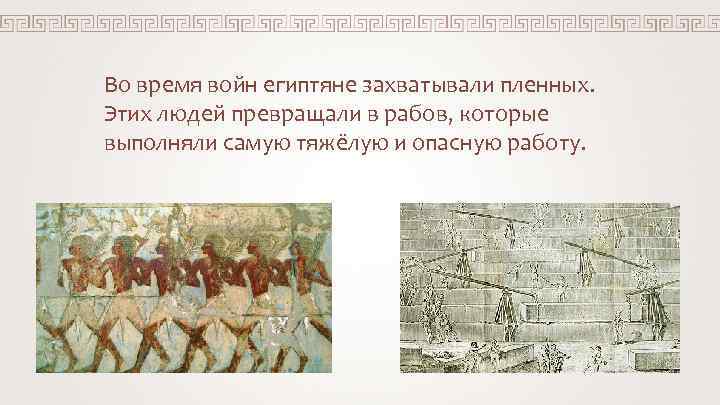 Во время войн египтяне захватывали пленных. Этих людей превращали в рабов, которые выполняли самую тяжёлую и опасную работу.